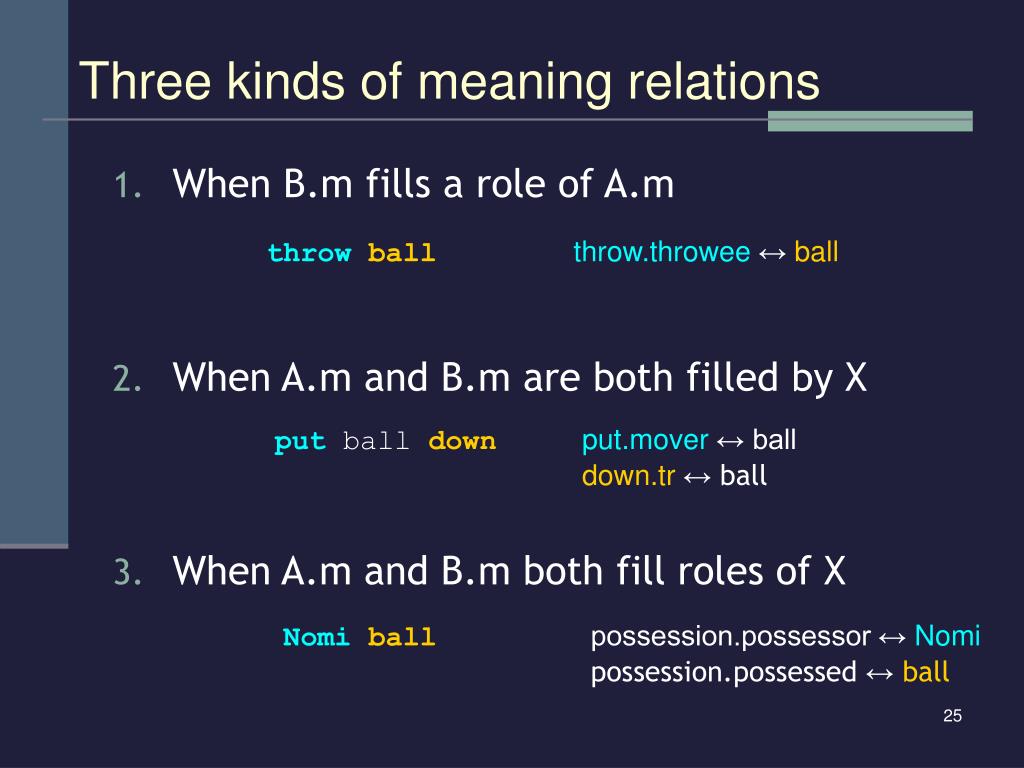 Three kinds of meaning relations

1. When B.m fills a role of A.m

throw ball    throw.throwee ↔ ball

2. When A.m and B.m are both filled by X

put ball down    put.mover ↔ ball
down.tr ↔ ball

3. When A.m and B.m both fill roles of X

Nomi ball    possession.possessor ↔ Nomi
possession.possessed ↔ ball

25